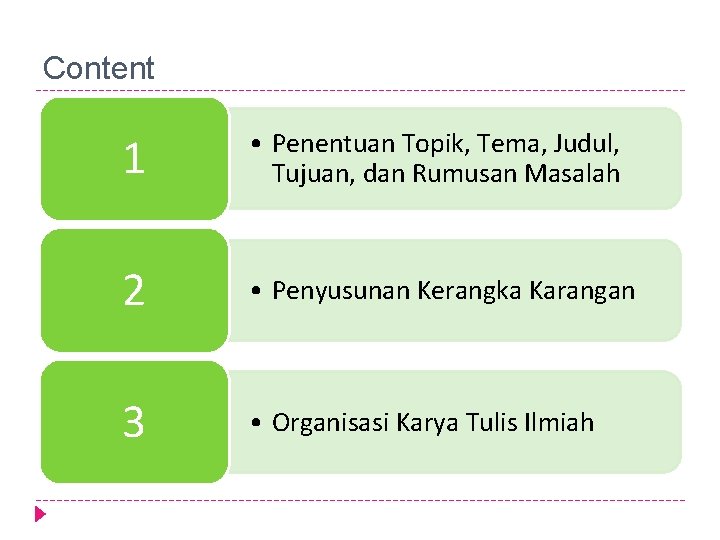 Content

1

• Penentuan Topik, Tema, Judul, Tujuan, dan Rumusan Masalah

2

• Penyusunan Kerangka Karangan

3

• Organisasi Karya Tulis Ilmiah